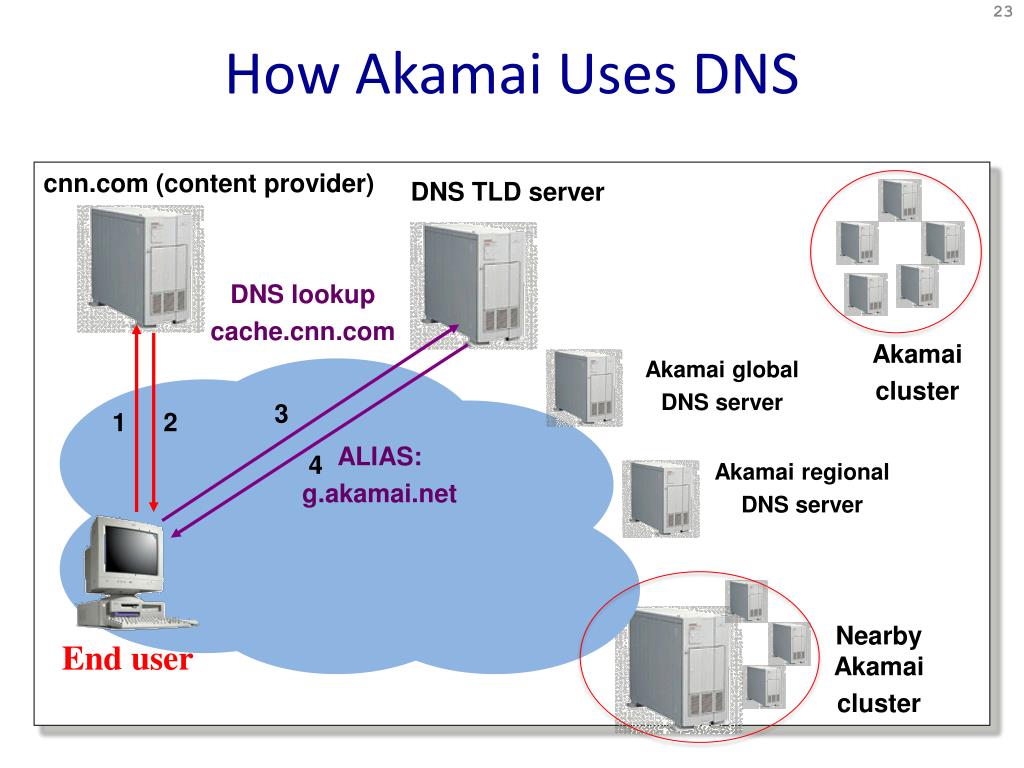 23

How Akamai Uses DNS

cnn.com (content provider)

DNS TLD server

DNS lookup
cache.cnn.com

Akamai cluster

Akamai global DNS server

1 2

3

4 ALIAS:
g.akamai.net

Akamai regional DNS server

End user

Nearby Akamai cluster